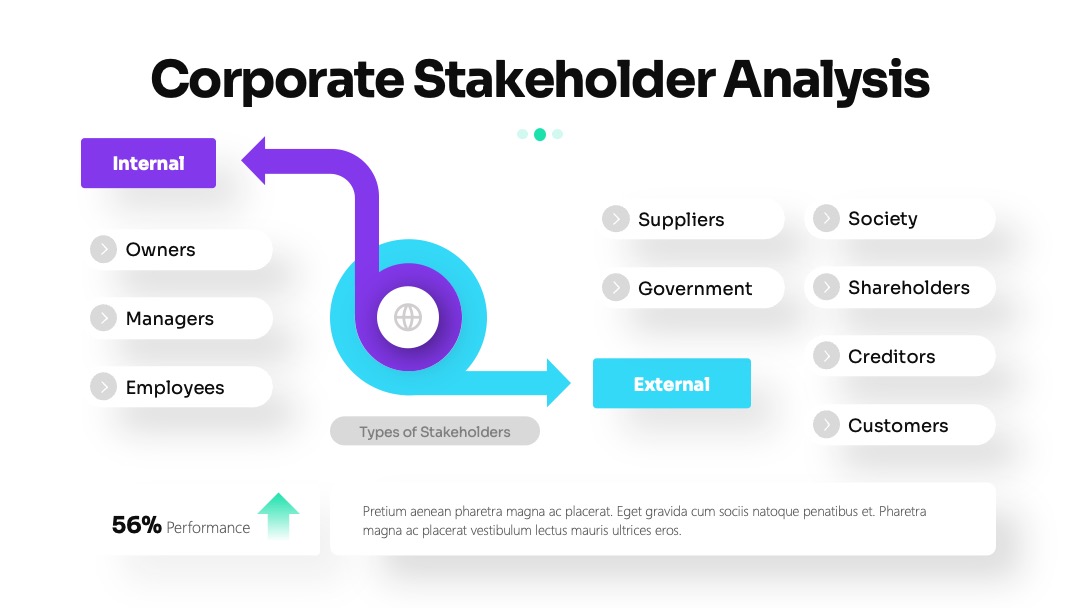 Corporate Stakeholder Analysis

Internal

Owners

Managers

Employees

Types of Stakeholders

External

Suppliers

Government

Society

Shareholders

Creditors

Customers

56% Performance

Pretium aenean pharetra magna ac placerat. Eget gravida cum sociis natoque penatibus et. Pharetra magna ac placerat vestibulum lectus mauris ultrices eros.